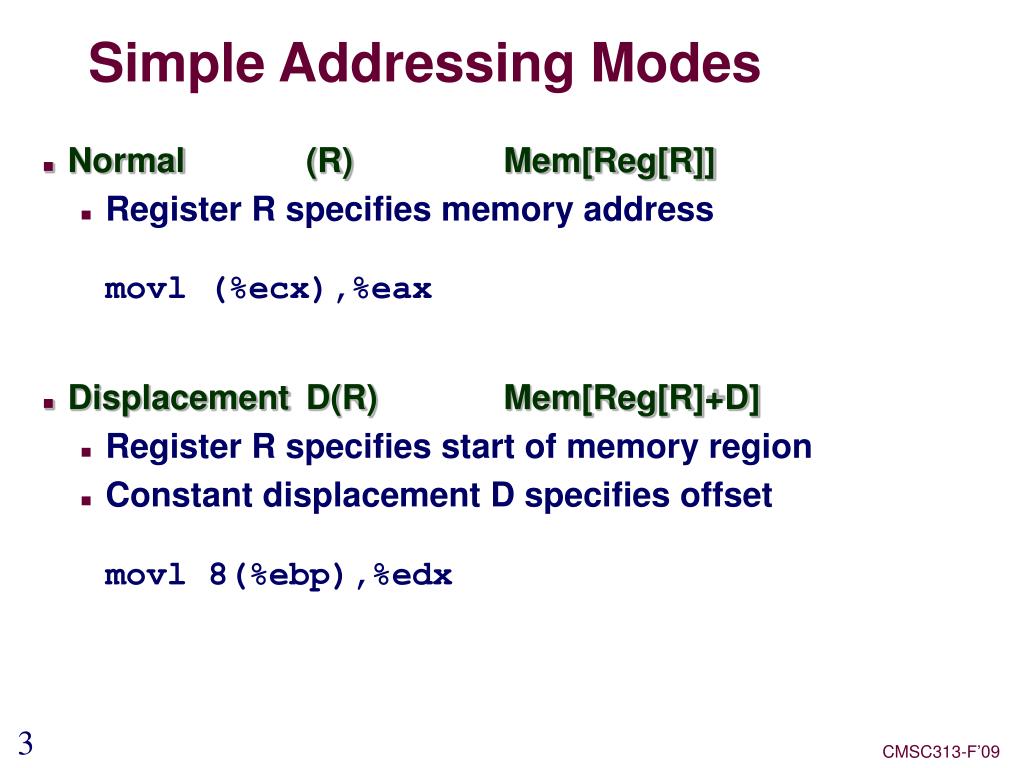 Simple Addressing Modes

Normal (R) Mem[Reg[R]]

Register R specifies memory address

movl (%ecx),%eax

Displacement D(R) Mem[Reg[R]+D]

Register R specifies start of memory region

Constant displacement D specifies offset

movl 8(%ebp),%edx

3

CMSC313-F'09